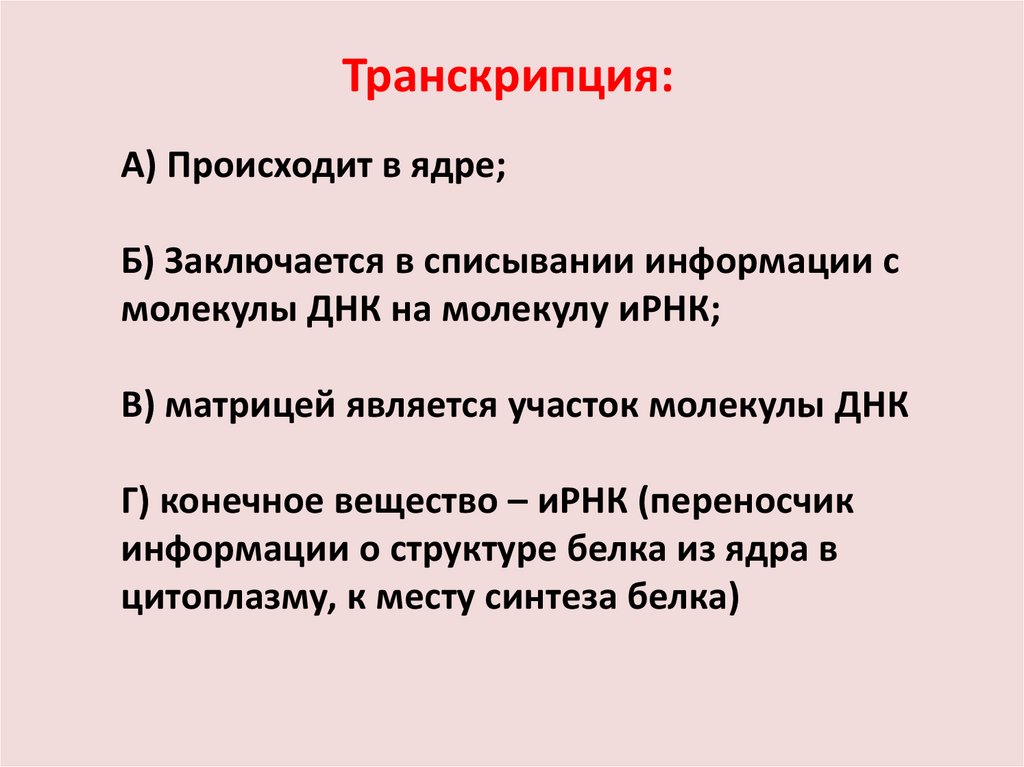 Транскрипция:

А) Происходит в ядре;

Б) Заключается в списывании информации с молекулы ДНК на молекулу иРНК;

В) матрицей является участок молекулы ДНК

Г) конечное вещество – иРНК (переносчик информации о структуре белка из ядра в цитоплазму, к месту синтеза белка)